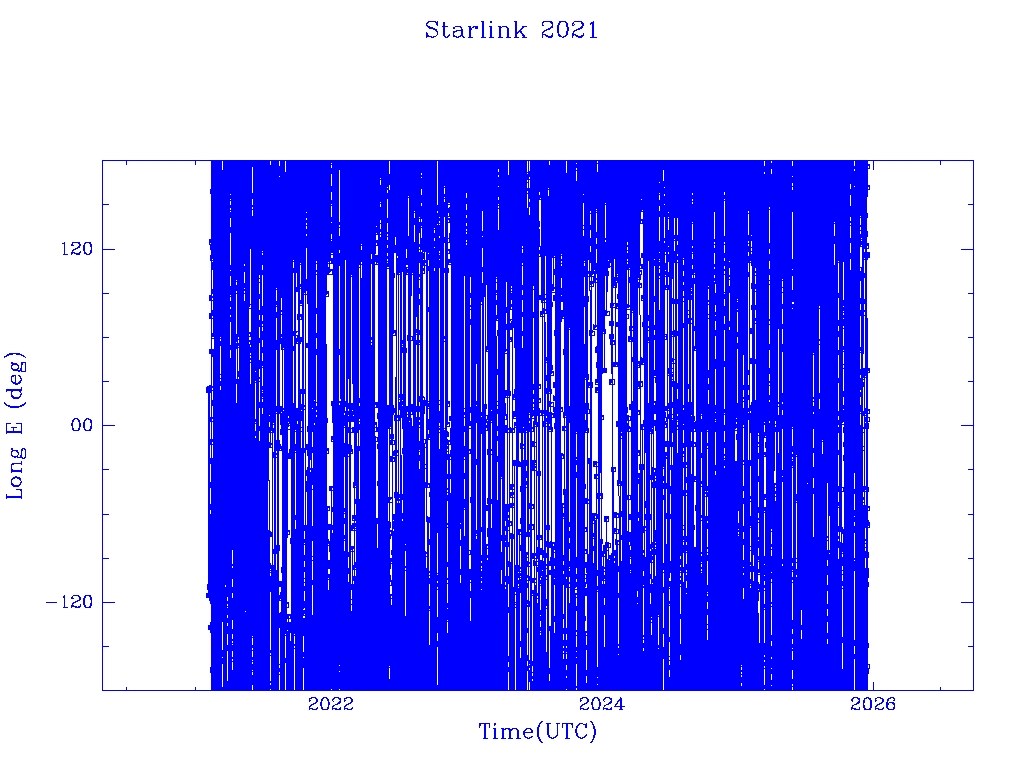 Starlink 2021

Long E (deg)

120

00

−120

2022

2024

2026

Time(UTC)